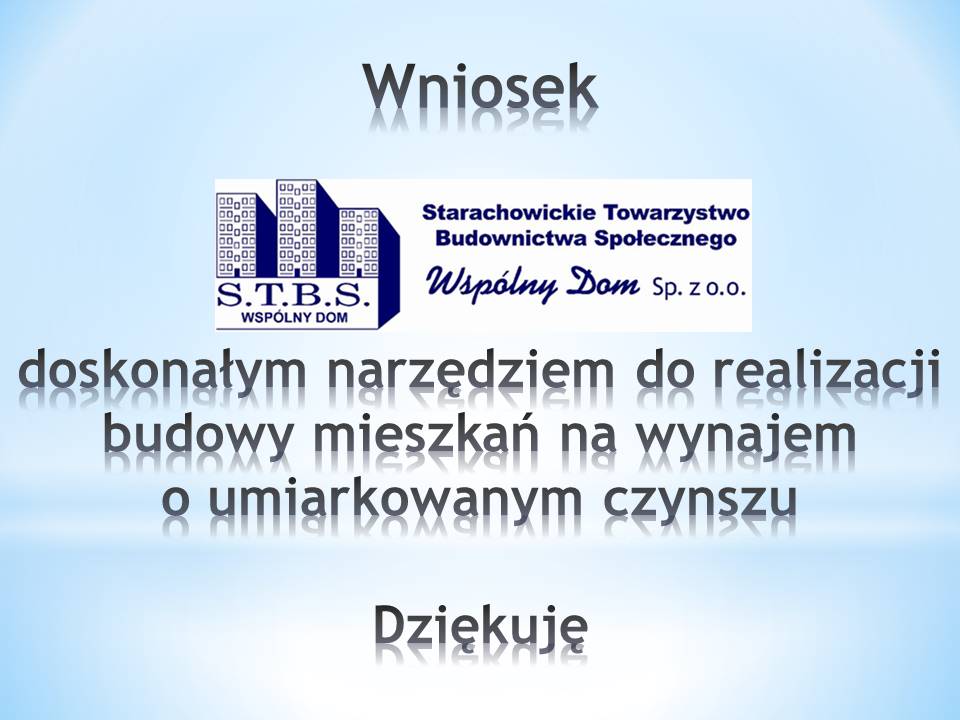 Wniosek

S.T.B.S.
WSPÓLNY DOM

Starachowickie Towarzystwo Budownictwa Społecznego
Wspólny Dom Sp. z o.o.

doskonałym narzędziem do realizacji budowy mieszkań na wynajem o umiarkowanym czynszu

Dziękuję